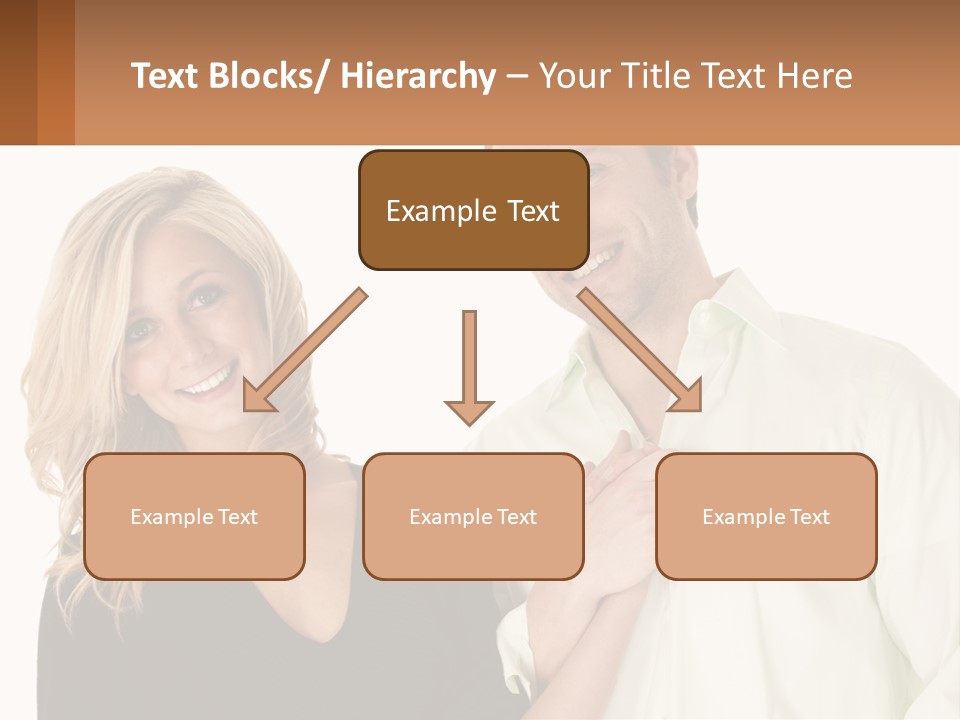 Text Blocks/ Hierarchy – Your Title Text Here

Example Text

Example Text

Example Text

Example Text